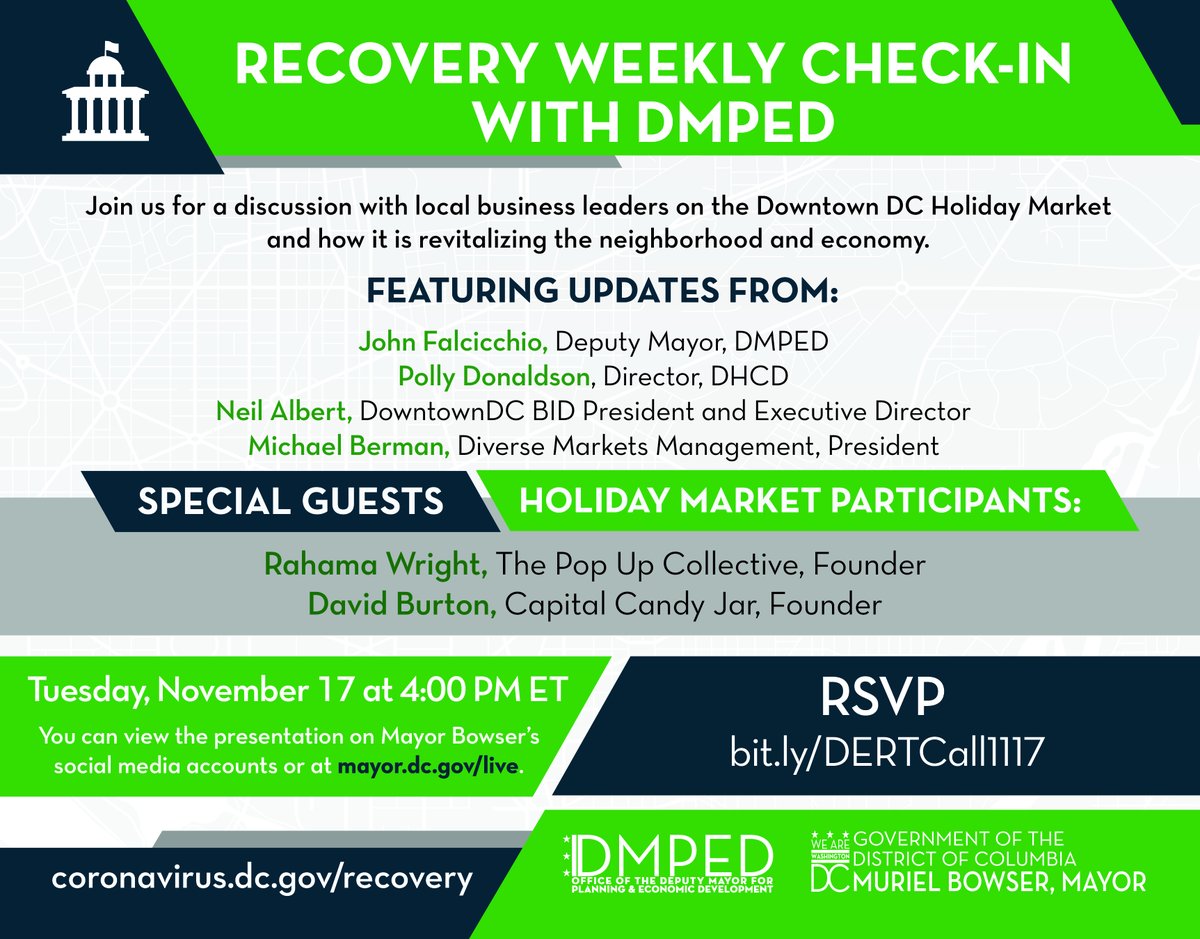 RECOVERY WEEKLY CHECK-IN WITH DMPED

Join us for a discussion with local business leaders on the Downtown DC Holiday Market and how it is revitalizing the neighborhood and economy.

FEATURING UPDATES FROM:

John Falcicchio, Deputy Mayor, DMPED
Polly Donaldson, Director, DHCD
Neil Albert, DowntownDC BID President and Executive Director
Michael Berman, Diverse Markets Management, President

SPECIAL GUESTS HOLIDAY MARKET PARTICIPANTS:

Rahama Wright, The Pop Up Collective, Founder
David Burton, Capital Candy Jar, Founder

Tuesday, November 17 at 4:00 PM ET

You can view the presentation on Mayor Bowser's social media accounts or at mayor.dc.gov/live.

RSVP
bit.ly/DERTCall1117

coronavirus.dc.gov/recovery

DMPED
OFFICE OF THE DEPUTY MAYOR FOR PLANNING & ECONOMIC DEVELOPMENT

WE ARE WASHINGTON DC
GOVERNMENT OF THE DISTRICT OF COLUMBIA
MURIEL BOWSER, MAYOR